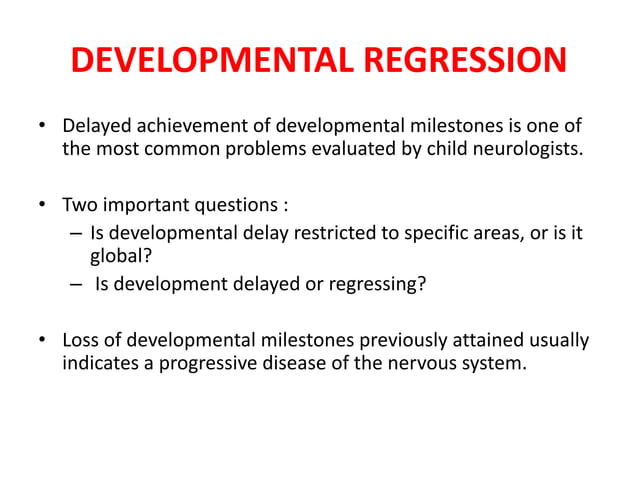 DEVELOPMENTAL REGRESSION

• Delayed achievement of developmental milestones is one of the most common problems evaluated by child neurologists.

• Two important questions :
  – Is developmental delay restricted to specific areas, or is it global?
  – Is development delayed or regressing?

• Loss of developmental milestones previously attained usually indicates a progressive disease of the nervous system.